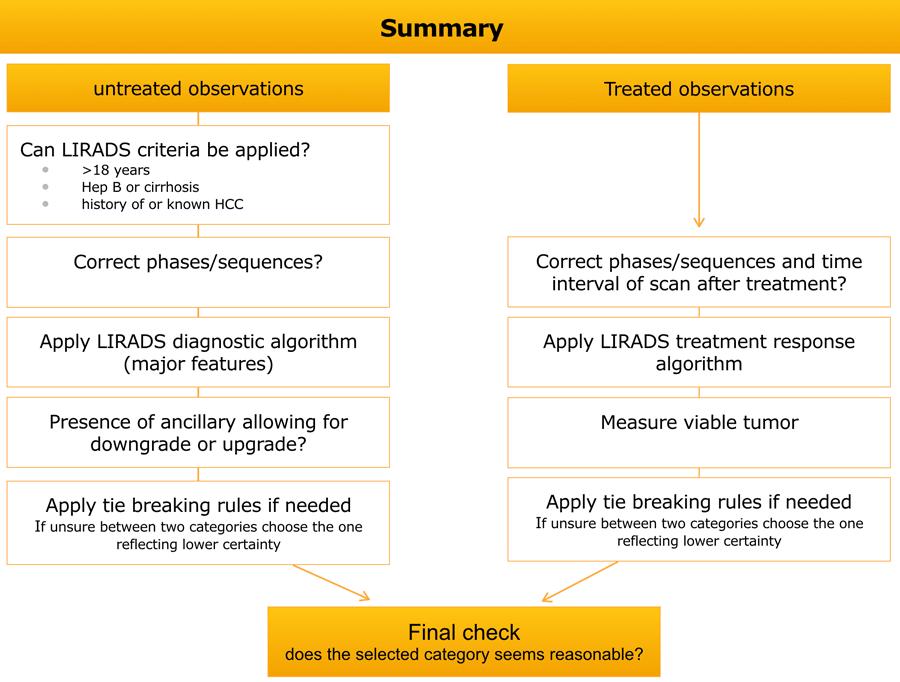 Summary

untreated observations

Can LIRADS criteria be applied?
- >18 years
- Hep B or cirrhosis
- history of or known HCC

Correct phases/sequences?

Apply LIRADS diagnostic algorithm (major features)

Presence of ancillary allowing for downgrade or upgrade?

Apply tie breaking rules if needed
If unsure between two categories choose the one reflecting lower certainty

Treated observations

Correct phases/sequences and time interval of scan after treatment?

Apply LIRADS treatment response algorithm

Measure viable tumor

Apply tie breaking rules if needed
If unsure between two categories choose the one reflecting lower certainty

Final check
does the selected category seems reasonable?